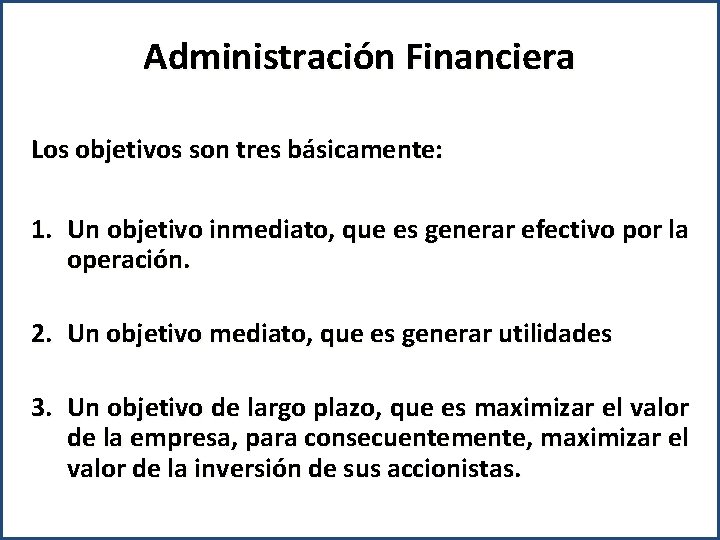 Administración Financiera

Los objetivos son tres básicamente:

1. Un objetivo inmediato, que es generar efectivo por la operación.

2. Un objetivo mediato, que es generar utilidades

3. Un objetivo de largo plazo, que es maximizar el valor de la empresa, para consecuentemente, maximizar el valor de la inversión de sus accionistas.